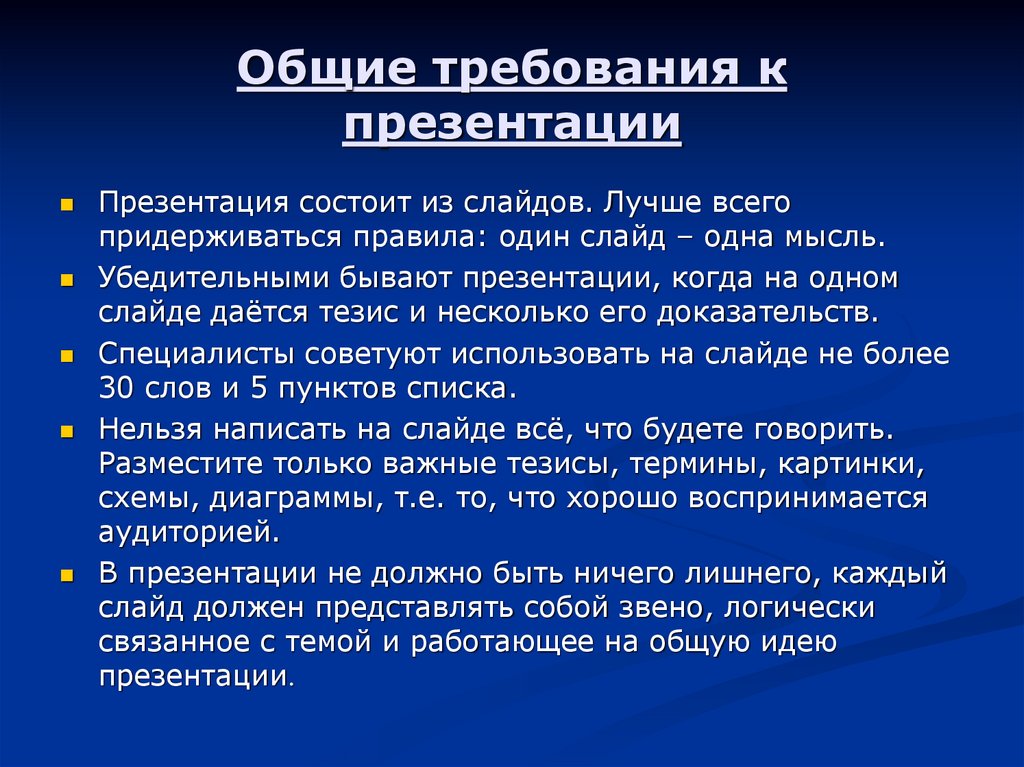 Общие требования к презентации

- Презентация состоит из слайдов. Лучше всего придерживаться правила: один слайд – одна мысль.
- Убедительными бывают презентации, когда на одном слайде даётся тезис и несколько его доказательств.
- Специалисты советуют использовать на слайде не более 30 слов и 5 пунктов списка.
- Нельзя написать на слайде всё, что будете говорить. Разместите только важные тезисы, термины, картинки, схемы, диаграммы, т.е. то, что хорошо воспринимается аудиторией.
- В презентации не должно быть ничего лишнего, каждый слайд должен представлять собой звено, логически связанное с темой и работающее на общую идею презентации.